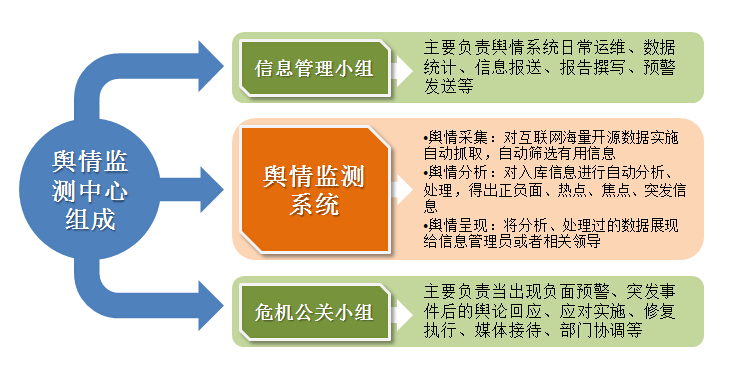 舆情监测中心组成

信息管理小组

主要负责舆情系统日常运维、数据统计、信息报送、报告撰写、预警发送等

舆情监测系统

•舆情采集：对互联网海量开源数据实施自动抓取，自动筛选有用信息
•舆情分析：对入库信息进行自动分析、处理，得出正负面、热点、焦点、突发信息
•舆情呈现：将分析、处理过的数据展现给信息管理员或者相关领导

危机公关小组

主要负责当出现负面预警、突发事件后的舆论回应、应对实施、修复执行、媒体接待、部门协调等